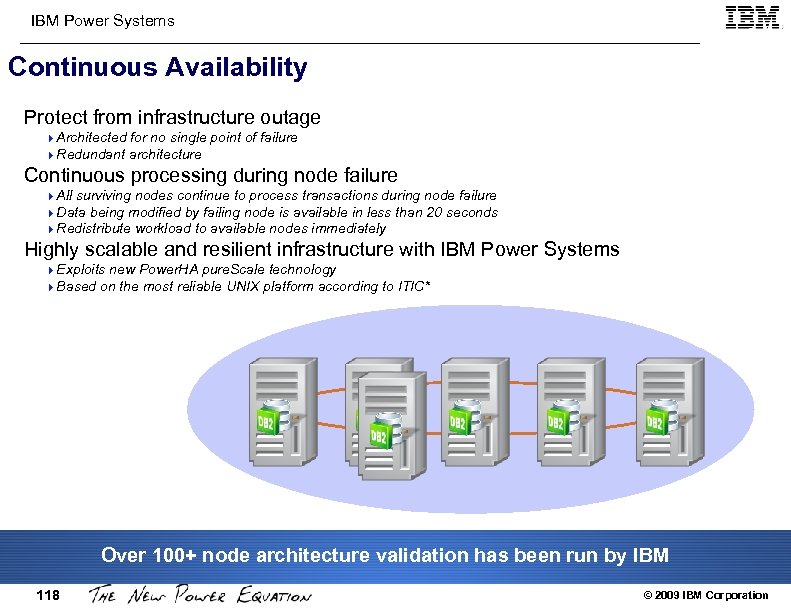 IBM Power Systems

IBM

Continuous Availability

Protect from infrastructure outage
Architected for no single point of failure
Redundant architecture

Continuous processing during node failure
All surviving nodes continue to process transactions during node failure
Data being modified by failing node is available in less than 20 seconds
Redistribute workload to available nodes immediately

Highly scalable and resilient infrastructure with IBM Power Systems
Exploits new PowerHA pureScale technology
Based on the most reliable UNIX platform according to ITIC*

DB2 DB2 DB2 DB2 DB2

Over 100+ node architecture validation has been run by IBM

118 THE NEW POWER EQUATION © 2009 IBM Corporation